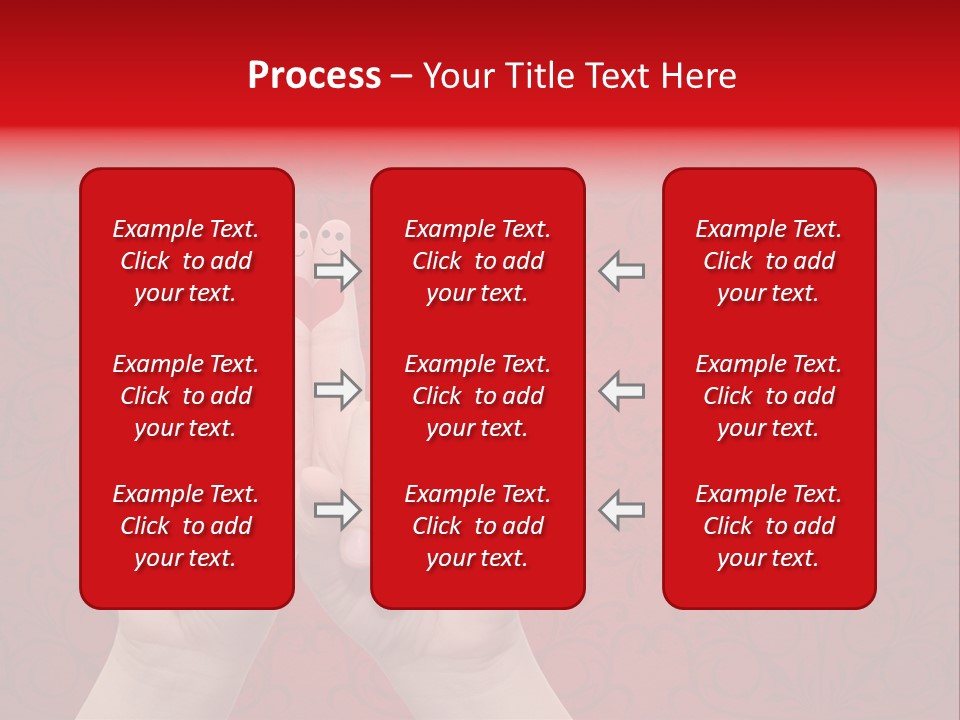 Process – Your Title Text Here

Example Text. Click to add your text.

Example Text. Click to add your text.

Example Text. Click to add your text.

Example Text. Click to add your text.

Example Text. Click to add your text.

Example Text. Click to add your text.

Example Text. Click to add your text.

Example Text. Click to add your text.

Example Text. Click to add your text.